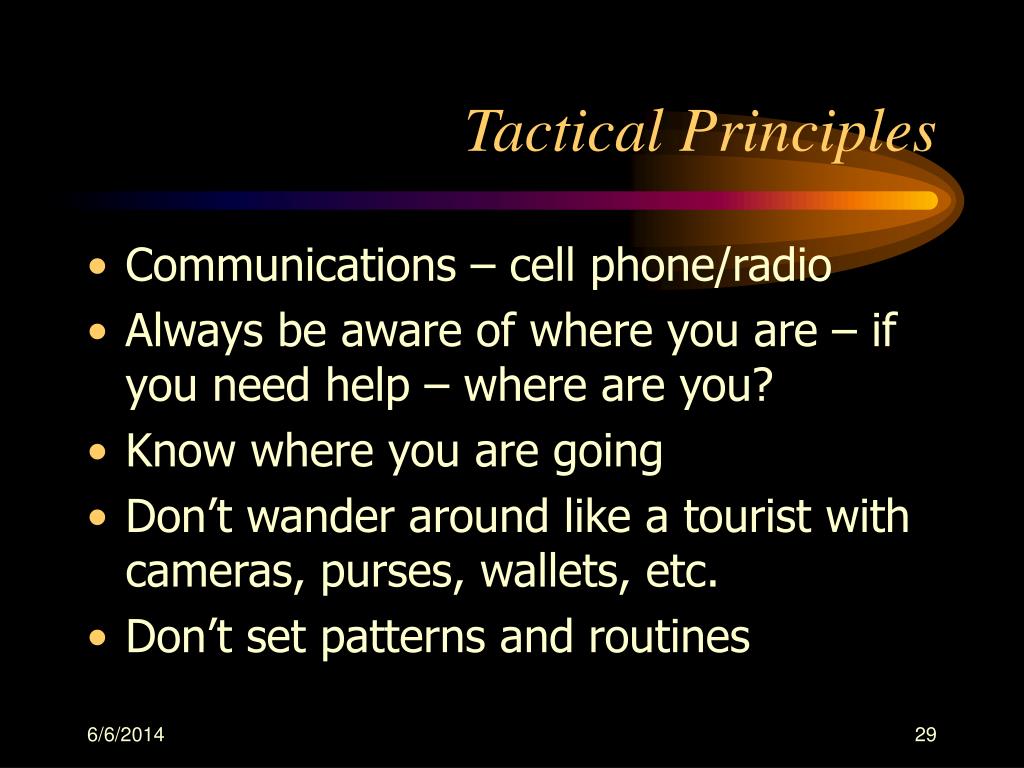 Tactical Principles

• Communications – cell phone/radio
• Always be aware of where you are – if you need help – where are you?
• Know where you are going
• Don’t wander around like a tourist with cameras, purses, wallets, etc.
• Don’t set patterns and routines

6/6/2014

29